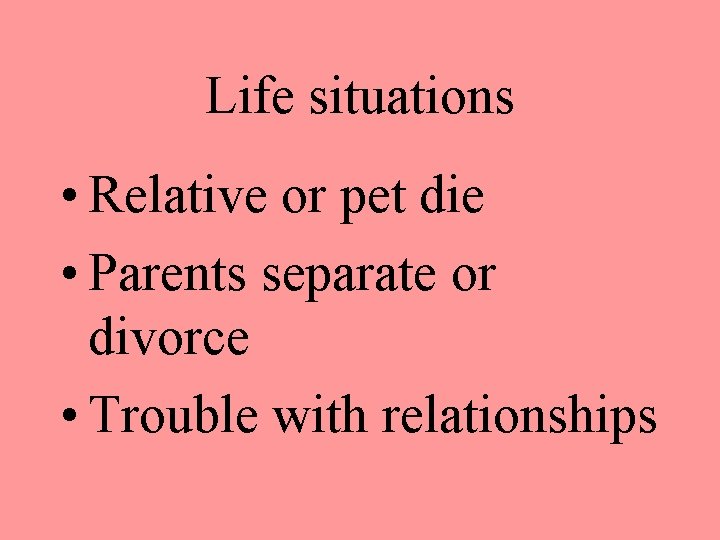 Life situations

• Relative or pet die
• Parents separate or divorce
• Trouble with relationships